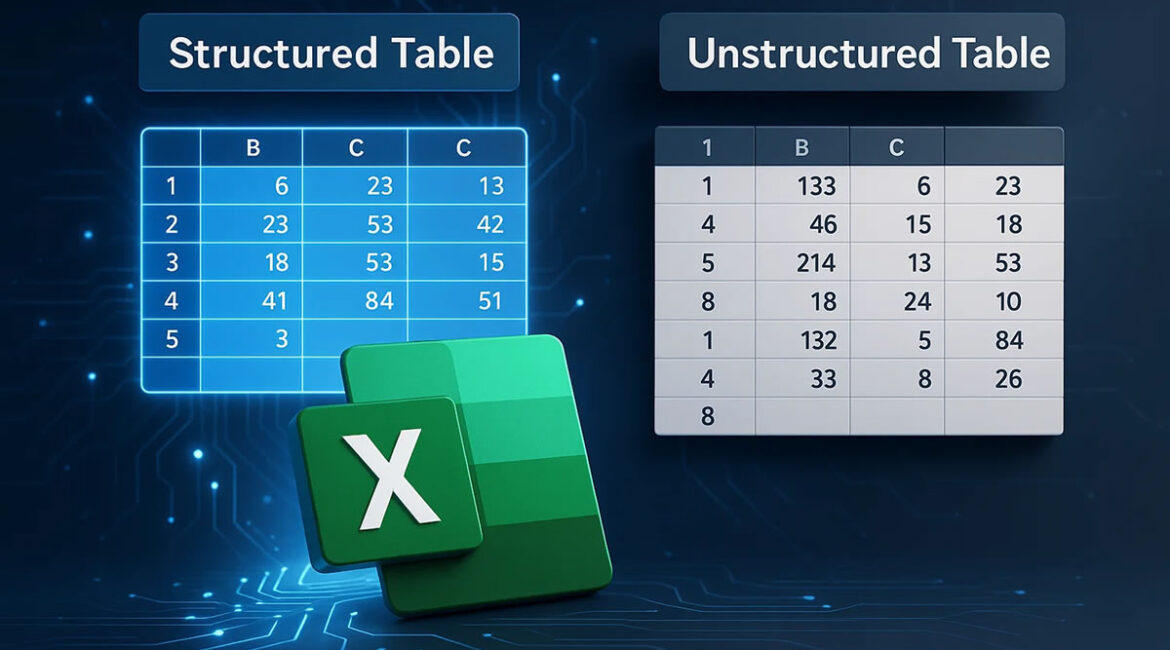 Structured Table

|  | B | C | C |
|---|---|---|---|
| 1 | 6 | 23 | 13 |
| 2 | 23 | 53 | 42 |
| 3 | 18 | 53 | 15 |
| 4 | 41 | 84 | 51 |
| 5 | 3 |  |  |
|  |  |  |  |

X

Unstructured Table

| 1 | B | C |  |
|---|---|---|---|
| 1 | 133 | 6 | 23 |
| 4 | 46 | 15 | 18 |
| 5 | 214 | 13 | 53 |
| 8 | 18 | 24 | 10 |
| 1 | 132 | 5 | 84 |
| 4 | 33 | 8 | 26 |
| 8 |  |  |  |